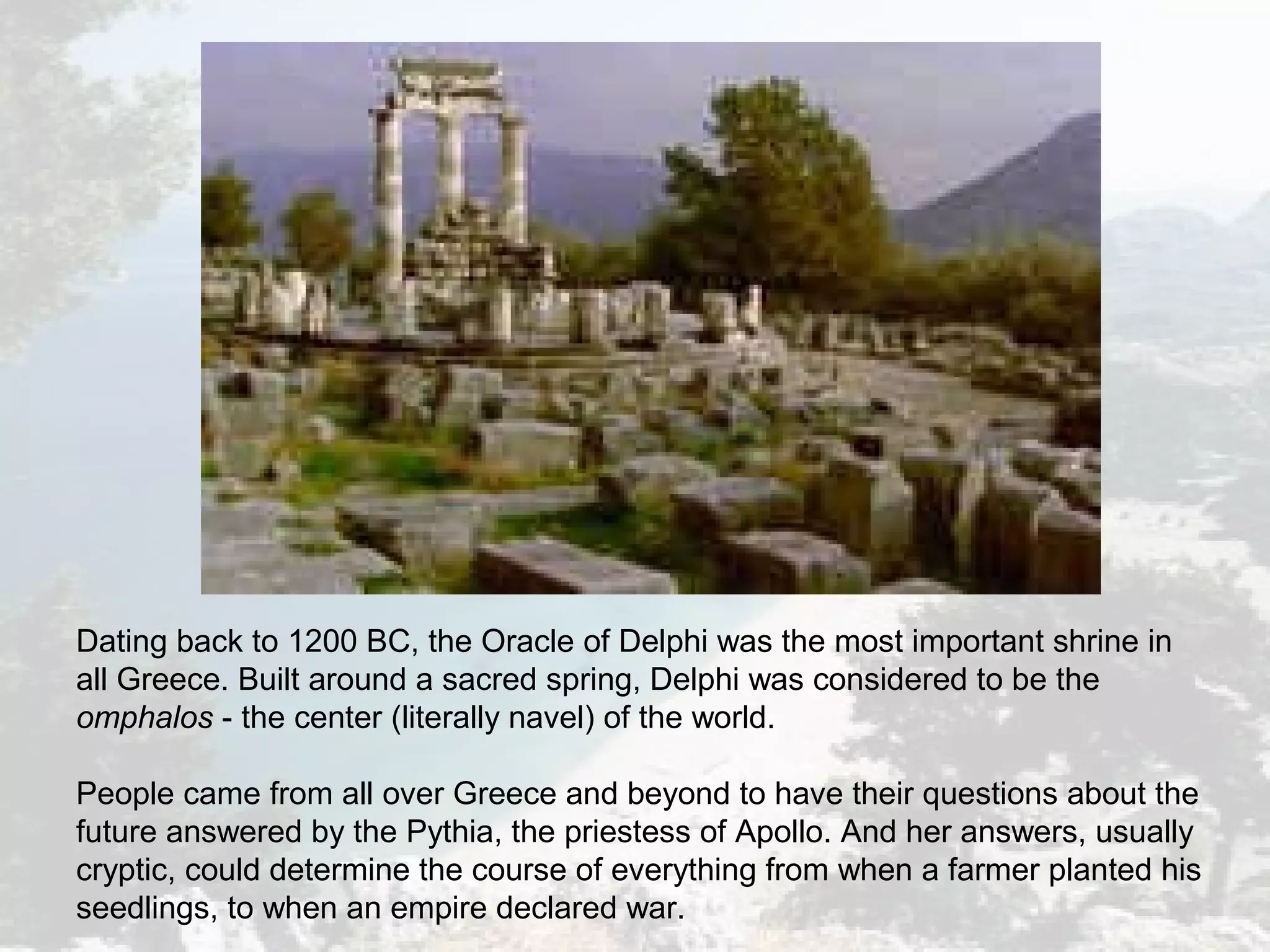 Dating back to 1200 BC, the Oracle of Delphi was the most important shrine in all Greece. Built around a sacred spring, Delphi was considered to be the omphalos - the center (literally navel) of the world.

People came from all over Greece and beyond to have their questions about the future answered by the Pythia, the priestess of Apollo. And her answers, usually cryptic, could determine the course of everything from when a farmer planted his seedlings, to when an empire declared war.